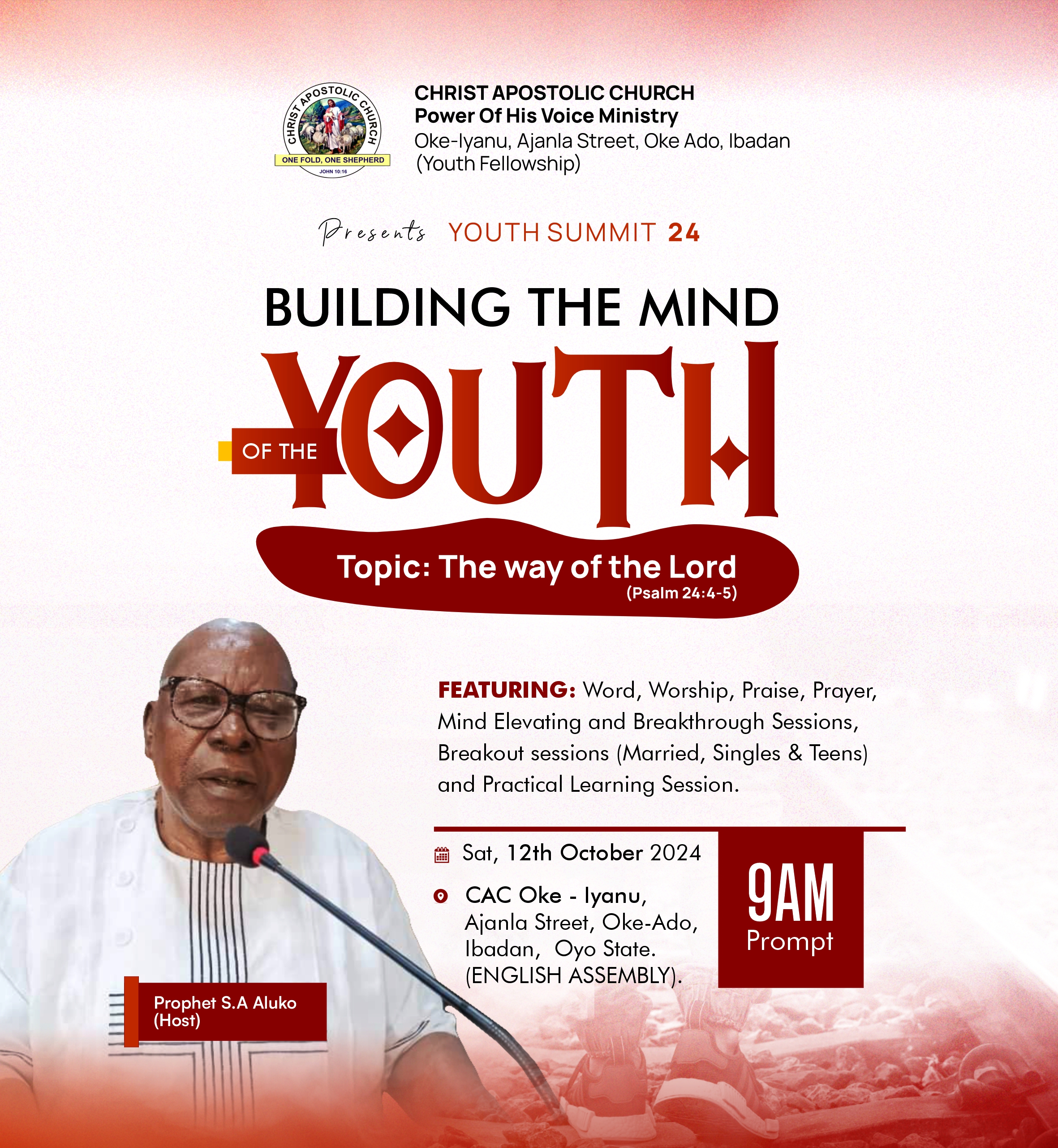 CHRIST APOSTOLIC CHURCH
ONE FOLD, ONE SHEPHERD
JOHN 10:16

CHRIST APOSTOLIC CHURCH
Power Of His Voice Ministry
Oke-Iyanu, Ajanla Street, Oke Ado, Ibadan
(Youth Fellowship)

Presents YOUTH SUMMIT 24

BUILDING THE MIND
OF THE YOUTH

Topic: The way of the Lord
(Psalm 24:4-5)

FEATURING: Word, Worship, Praise, Prayer, Mind Elevating and Breakthrough Sessions, Breakout sessions (Married, Singles & Teens) and Practical Learning Session.

Sat, 12th October 2024

CAC Oke - Iyanu, Ajanla Street, Oke-Ado, Ibadan, Oyo State. (ENGLISH ASSEMBLY).

9AM
Prompt

Prophet S.A Aluko
(Host)